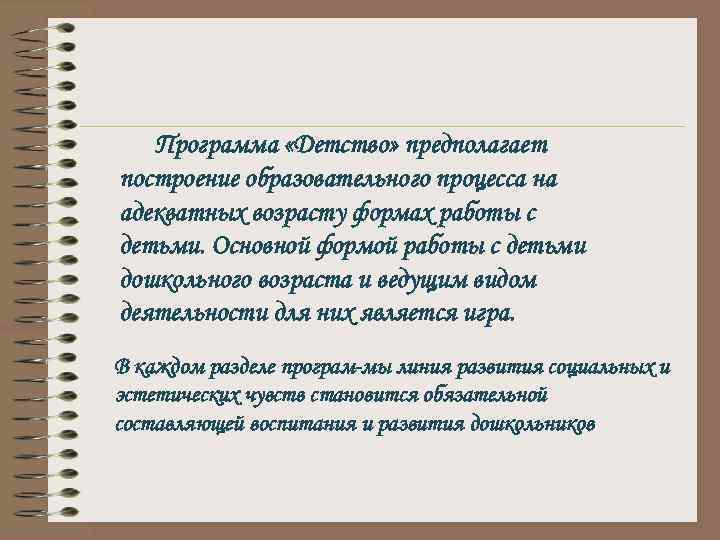 Программа «Детство» предполагает построение образовательного процесса на адекватных возрасту формах работы с детьми. Основной формой работы с детьми дошкольного возраста и ведущим видом деятельности для них является игра.

В каждом разделе програм-мы линия развития социальных и эстетических чувств становится обязательной составляющей воспитания и развития дошкольников